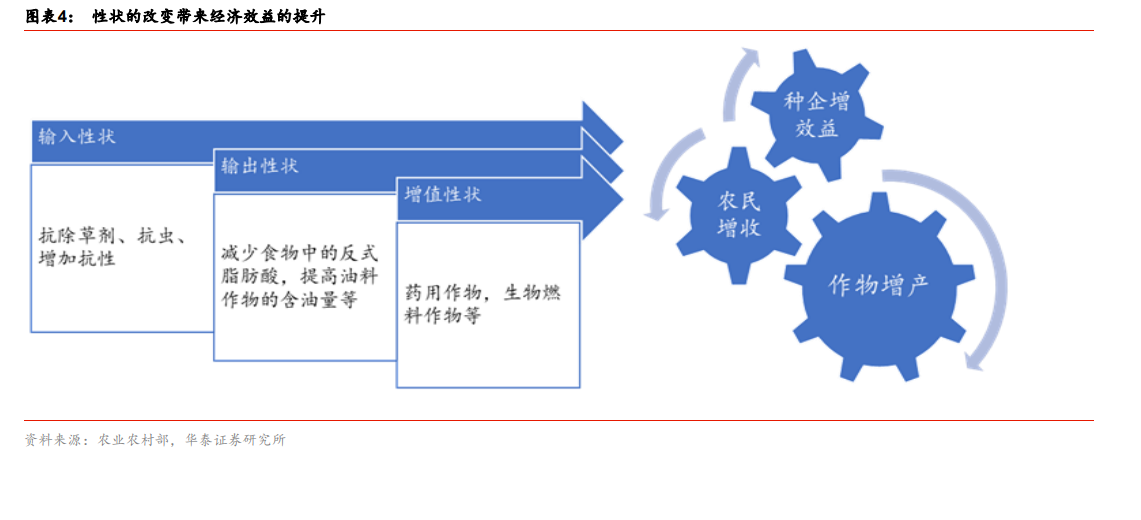 图表4： 性状的改变带来经济效益的提升

输入性状

抗除草剂、抗虫、增加抗性

输出性状

减少食物中的反式脂肪酸，提高油料作物的含油量等

增值性状

药用作物，生物燃料作物等

种企增效益

农民增收

作物增产

资料来源：农业农村部，华泰证券研究所